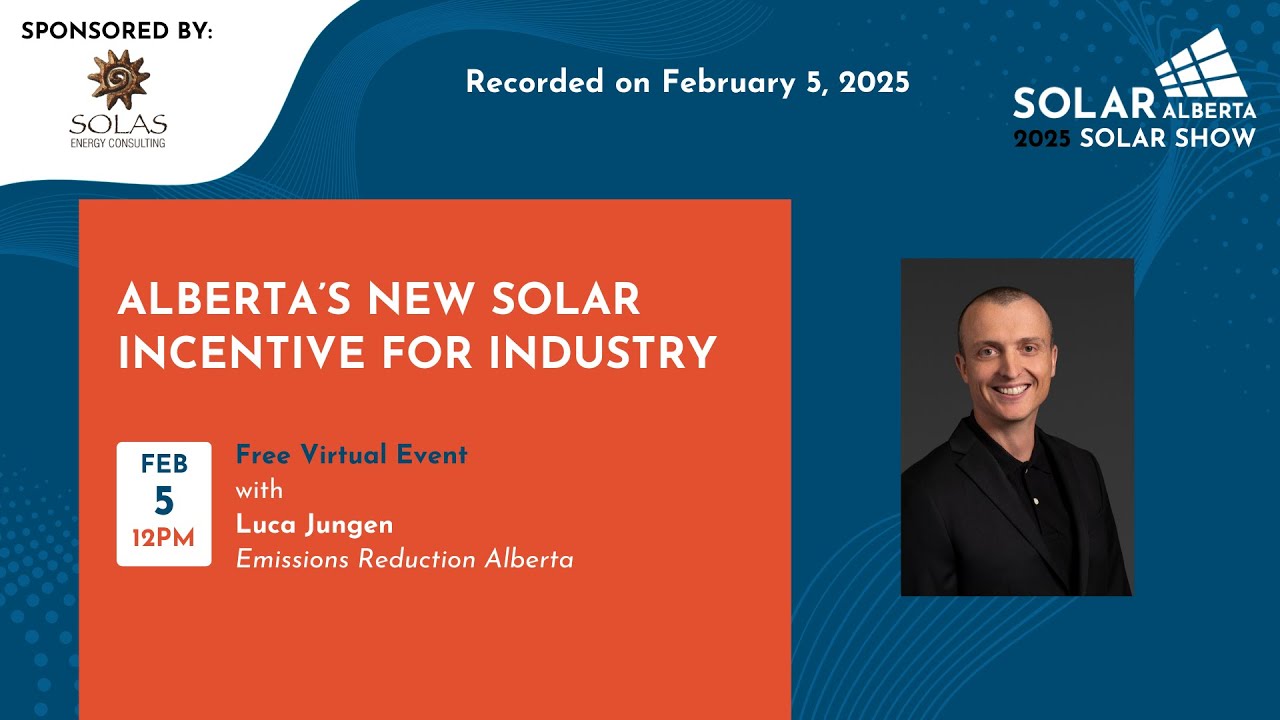 SPONSORED BY:

SOLAS
ENERGY CONSULTING

Recorded on February 5, 2025

SOLAR ALBERTA
2025 SOLAR SHOW

ALBERTA'S NEW SOLAR INCENTIVE FOR INDUSTRY

FEB
5
12PM

Free Virtual Event
with
Luca Jungen
Emissions Reduction Alberta